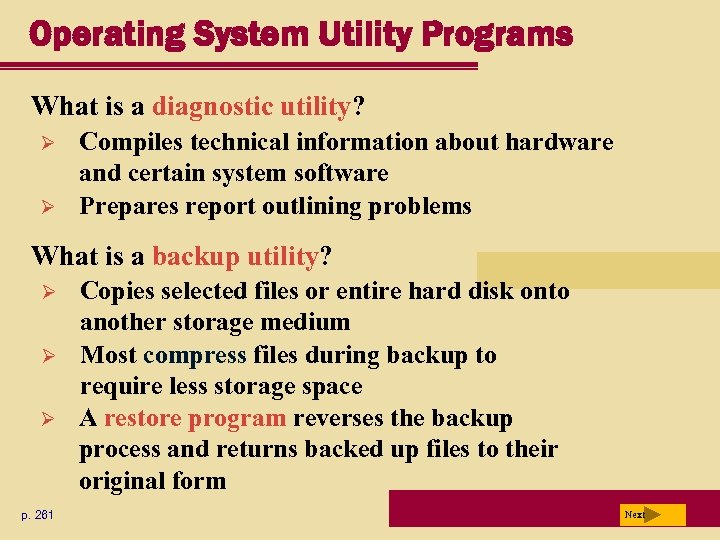 Operating System Utility Programs

What is a diagnostic utility?

➢ Compiles technical information about hardware and certain system software

➢ Prepares report outlining problems

What is a backup utility?

➢ Copies selected files or entire hard disk onto another storage medium

➢ Most compress files during backup to require less storage space

➢ A restore program reverses the backup process and returns backed up files to their original form

p. 261

Next